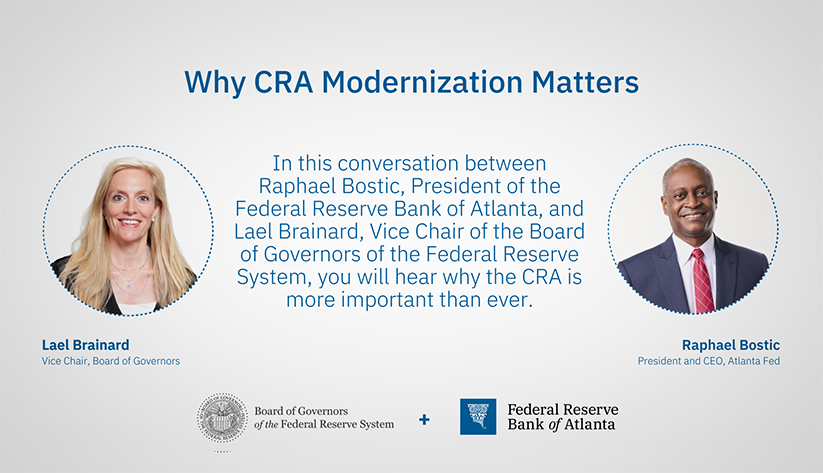 Why CRA Modernization Matters

In this conversation between Raphael Bostic, President of the Federal Reserve Bank of Atlanta, and Lael Brainard, Vice Chair of the Board of Governors of the Federal Reserve System, you will hear why the CRA is more important than ever.

Lael Brainard
Vice Chair, Board of Governors

Raphael Bostic
President and CEO, Atlanta Fed

Board of Governors
of the Federal Reserve System

+

Federal Reserve
Bank of Atlanta